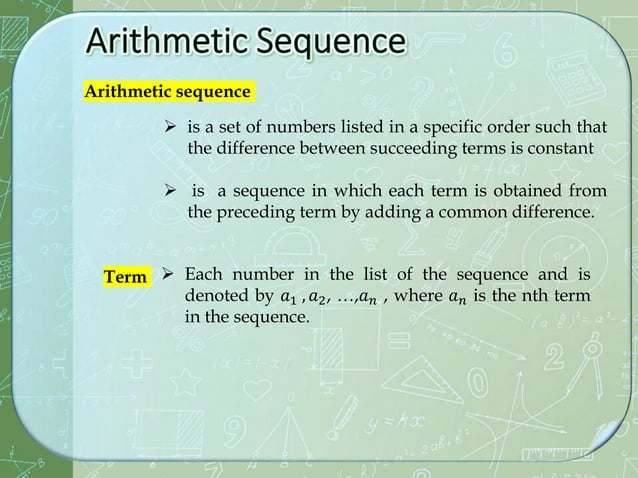 Arithmetic Sequence

Arithmetic sequence

➢ is a set of numbers listed in a specific order such that the difference between succeeding terms is constant

➢ is a sequence in which each term is obtained from the preceding term by adding a common difference.

Term ➢ Each number in the list of the sequence and is denoted by $a_1$ , $a_2$, …,$a_n$ , where $a_n$ is the nth term in the sequence.